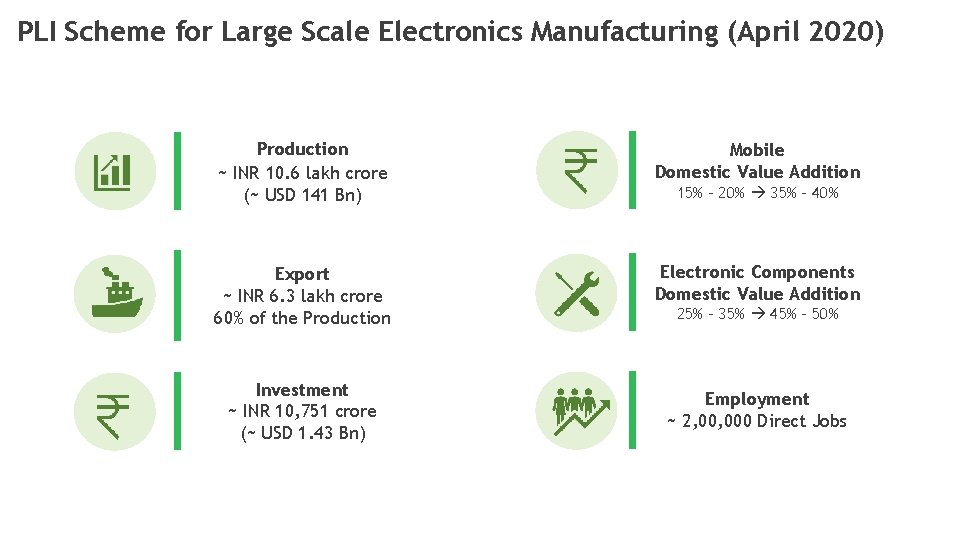 PLI Scheme for Large Scale Electronics Manufacturing (April 2020)

Production
~ INR 10.6 lakh crore
(~ USD 141 Bn)

Export
~ INR 6.3 lakh crore
60% of the Production

Investment
~ INR 10,751 crore
(~ USD 1.43 Bn)

Mobile
Domestic Value Addition
15% - 20% → 35% - 40%

Electronic Components
Domestic Value Addition
25% - 35% → 45% - 50%

Employment
~ 2,00,000 Direct Jobs